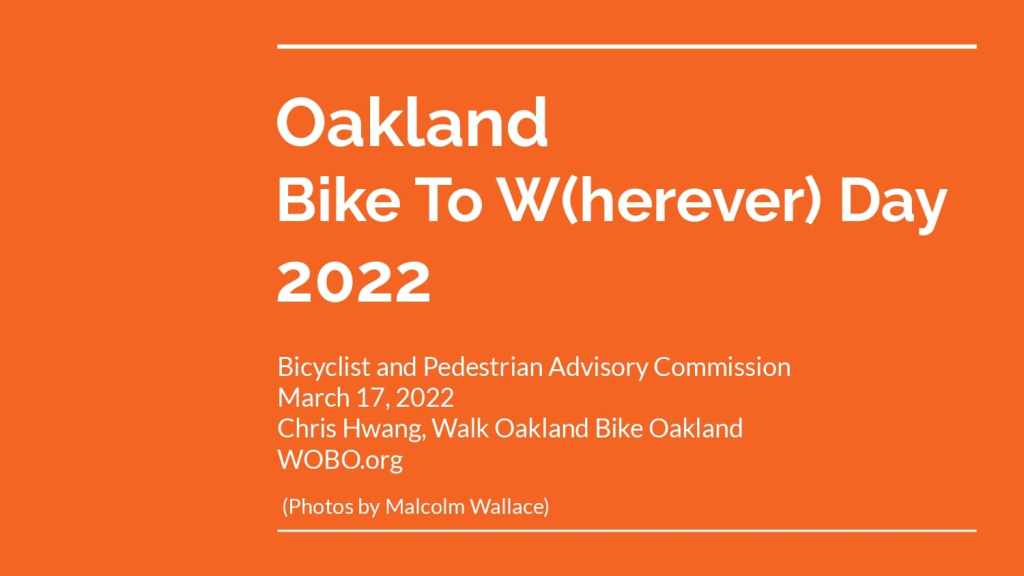 Oakland
Bike To W(herever) Day
2022

Bicyclist and Pedestrian Advisory Commission
March 17, 2022
Chris Hwang, Walk Oakland Bike Oakland
WOBO.org

(Photos by Malcolm Wallace)